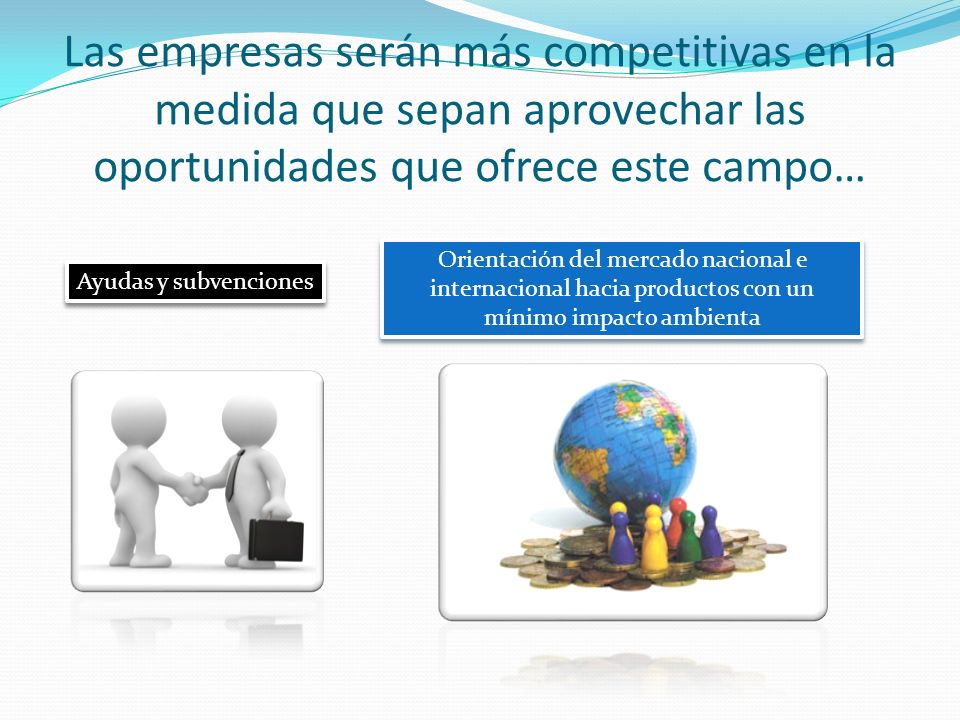 Las empresas serán más competitivas en la medida que sepan aprovechar las oportunidades que ofrece este campo…

Ayudas y subvenciones

Orientación del mercado nacional e internacional hacia productos con un mínimo impacto ambienta